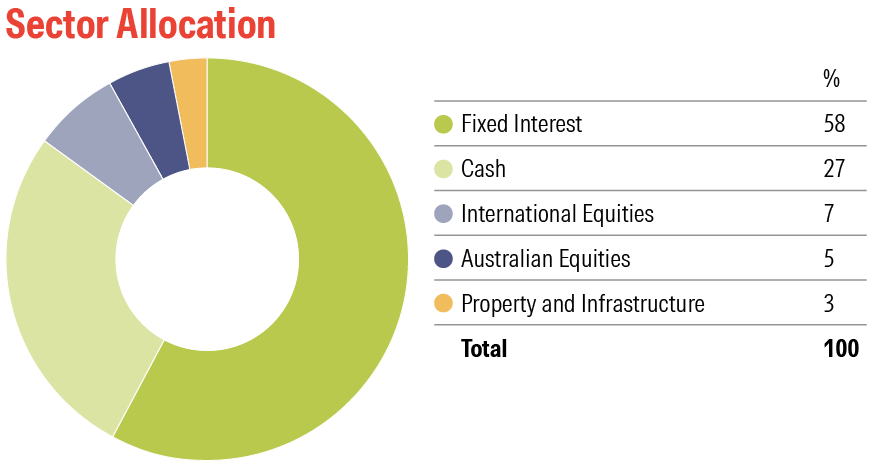 Sector Allocation

| | % |
|---|---|
| Fixed Interest | 58 |
| Cash | 27 |
| International Equities | 7 |
| Australian Equities | 5 |
| Property and Infrastructure | 3 |
| **Total** | **100** |